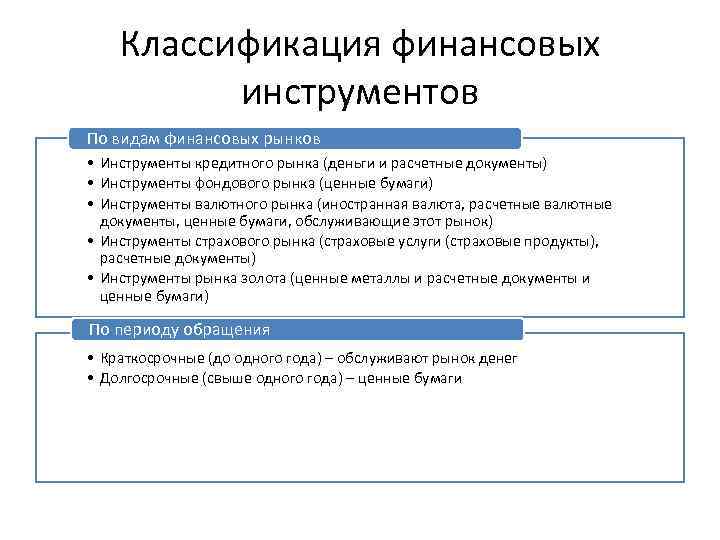 Классификация финансовых инструментов

По видам финансовых рынков

• Инструменты кредитного рынка (деньги и расчетные документы)
• Инструменты фондового рынка (ценные бумаги)
• Инструменты валютного рынка (иностранная валюта, расчетные валютные документы, ценные бумаги, обслуживающие этот рынок)
• Инструменты страхового рынка (страховые услуги (страховые продукты), расчетные документы)
• Инструменты рынка золота (ценные металлы и расчетные документы и ценные бумаги)

По периоду обращения

• Краткосрочные (до одного года) – обслуживают рынок денег
• Долгосрочные (свыше одного года) – ценные бумаги